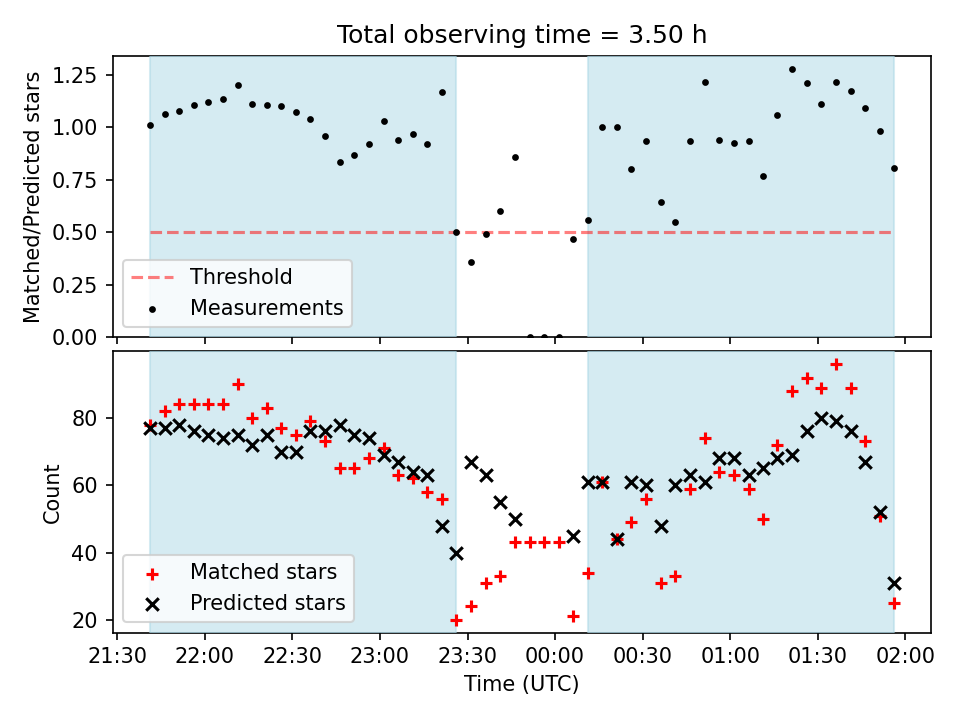 Total observing time = 3.50 h

Matched/Predicted stars

1.25
1.00
0.75
0.50
0.25
0.00

Threshold
Measurements

Count

80
60
40
20

Matched stars
Predicted stars

21:30 22:00 22:30 23:00 23:30 00:00 00:30 01:00 01:30 02:00

Time (UTC)